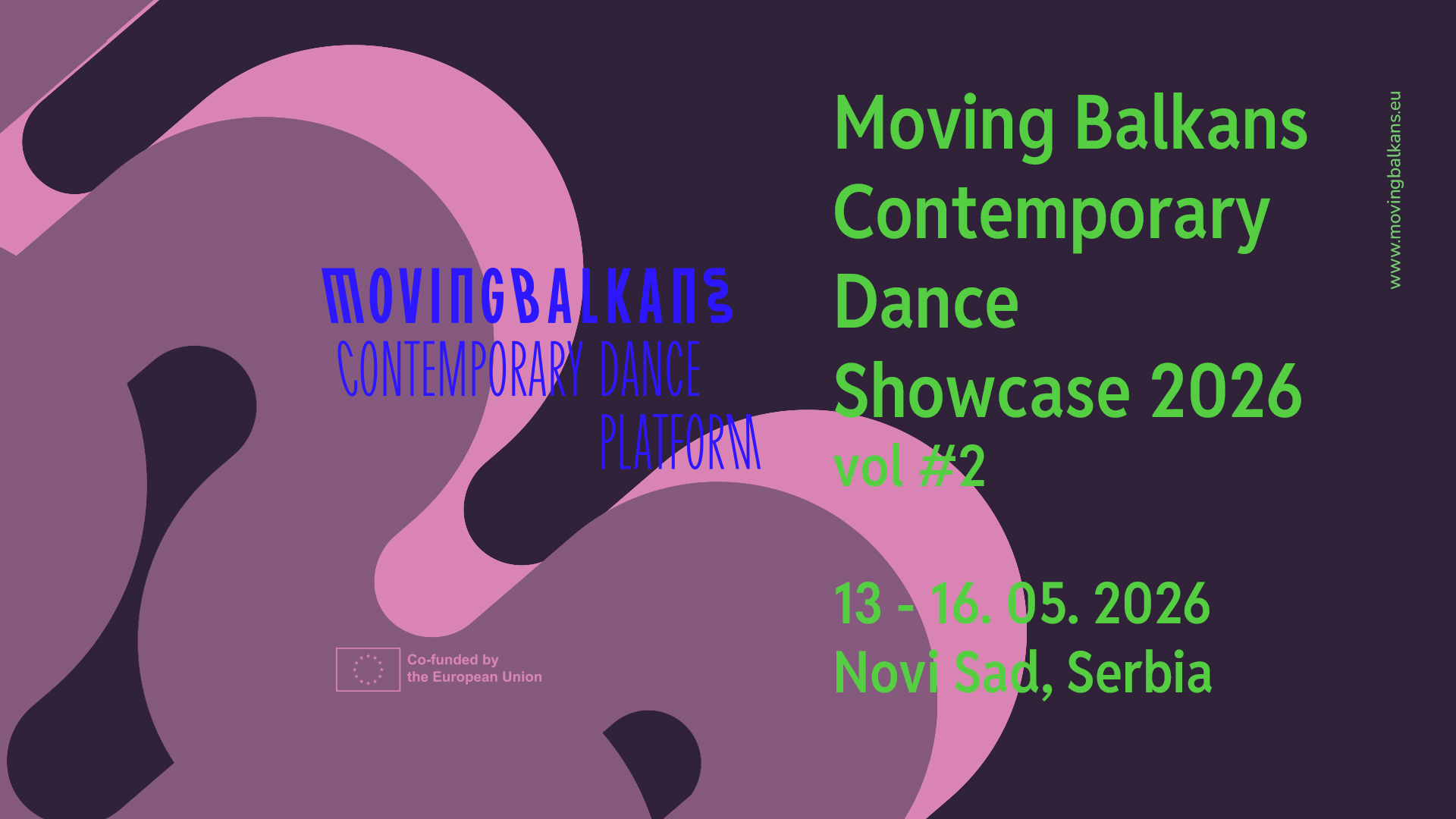 MOVINGBALKANS
CONTEMPORARY DANCE
PLATFORM

Co-funded by
the European Union

Moving Balkans
Contemporary
Dance
Showcase 2026
vol #2

13 - 16. 05. 2026
Novi Sad, Serbia

www.movingbalkans.eu